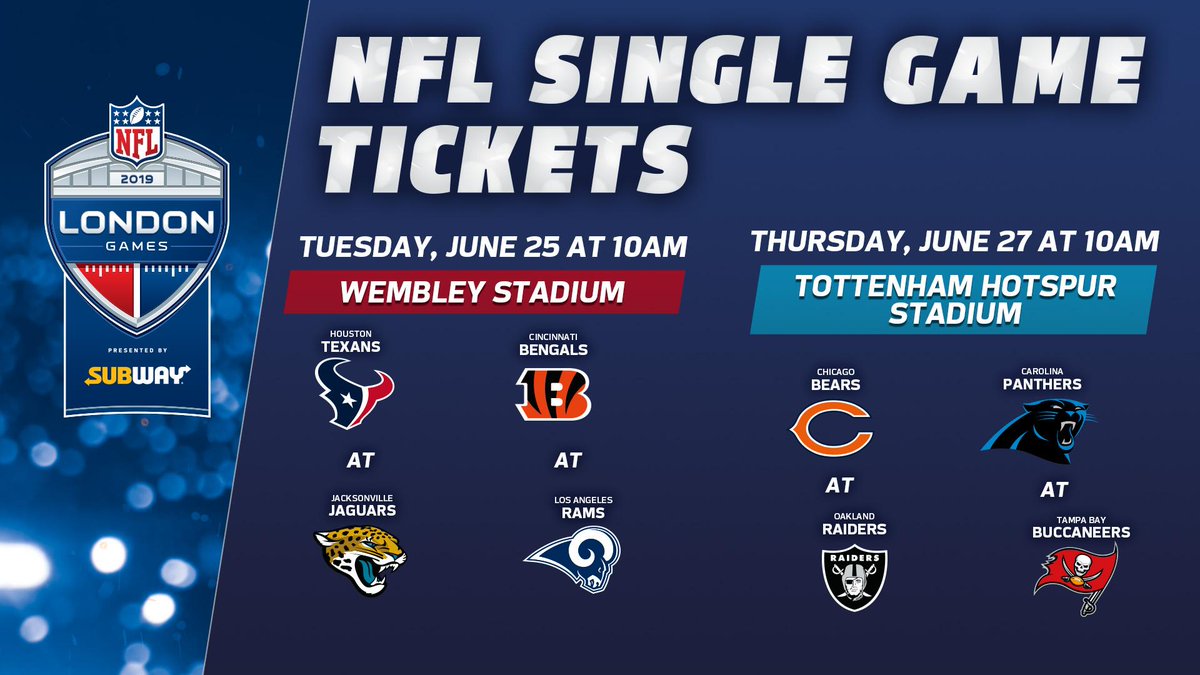 NFL
2019
LONDON
GAMES
PRESENTED BY
SUBWAY

NFL SINGLE GAME TICKETS

TUESDAY, JUNE 25 AT 10AM
WEMBLEY STADIUM

HOUSTON
TEXANS
AT
JACKSONVILLE
JAGUARS

CINCINNATI
BENGALS
AT
LOS ANGELES
RAMS

THURSDAY, JUNE 27 AT 10AM
TOTTENHAM HOTSPUR STADIUM

CHICAGO
BEARS
AT
OAKLAND
RAIDERS

RAIDERS

CAROLINA
PANTHERS
AT
TAMPA BAY
BUCCANEERS